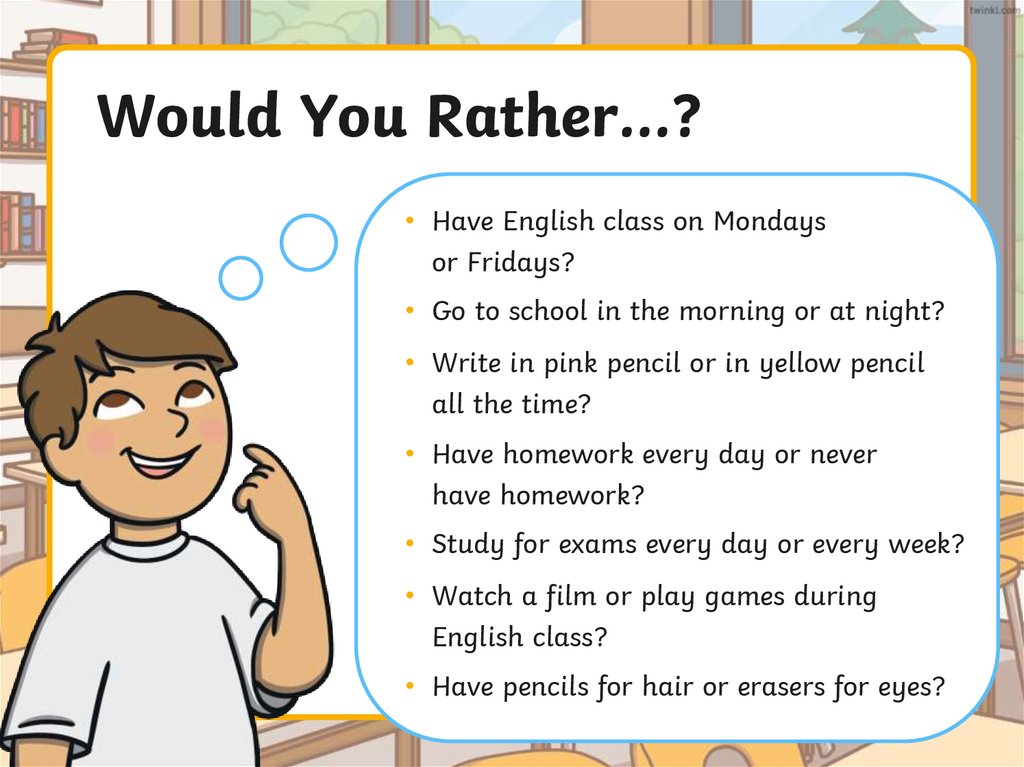 twinkl.com

Would You Rather...?

• Have English class on Mondays or Fridays?
• Go to school in the morning or at night?
• Write in pink pencil or in yellow pencil all the time?
• Have homework every day or never have homework?
• Study for exams every day or every week?
• Watch a film or play games during English class?
• Have pencils for hair or erasers for eyes?